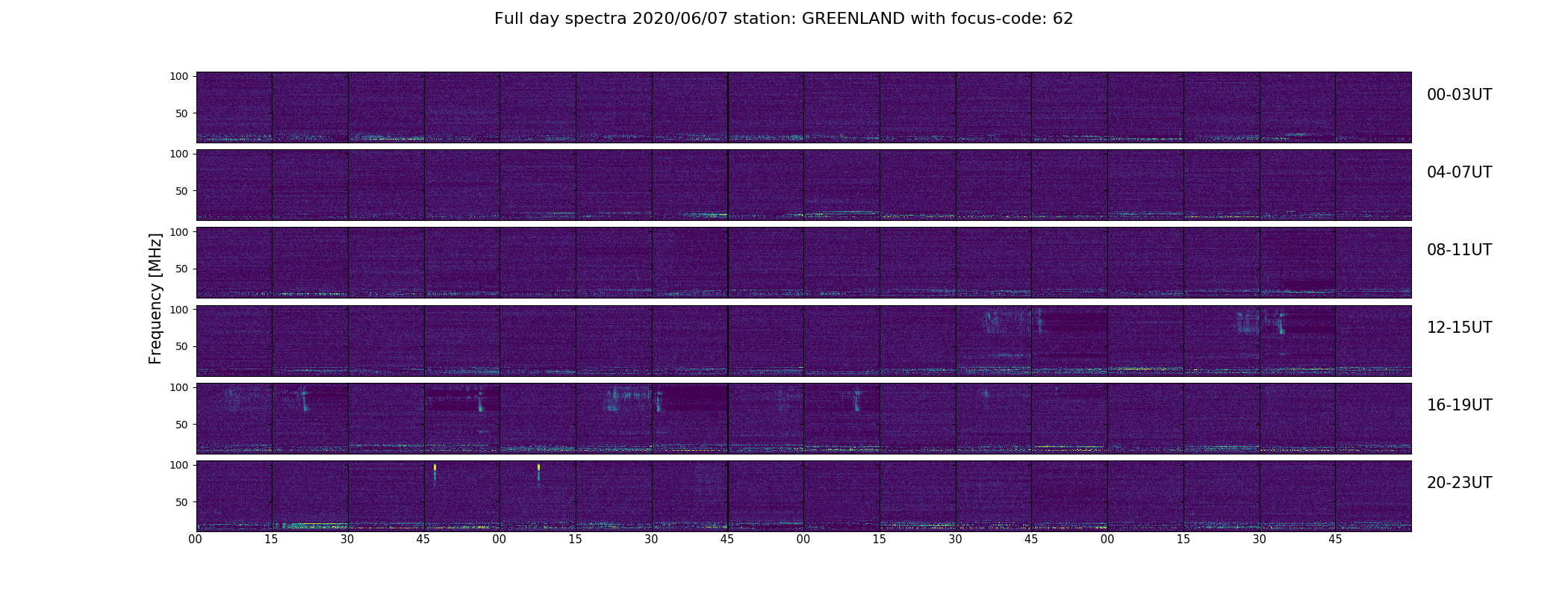 Full day spectra 2020/06/07 station: GREENLAND with focus-code: 62

Frequency [MHz]

100
50
00-03UT

100
50
04-07UT

100
50
08-11UT

100
50
12-15UT

100
50
16-19UT

100
50
20-23UT

00 15 30 45 00 15 30 45 00 15 30 45 00 15 30 45